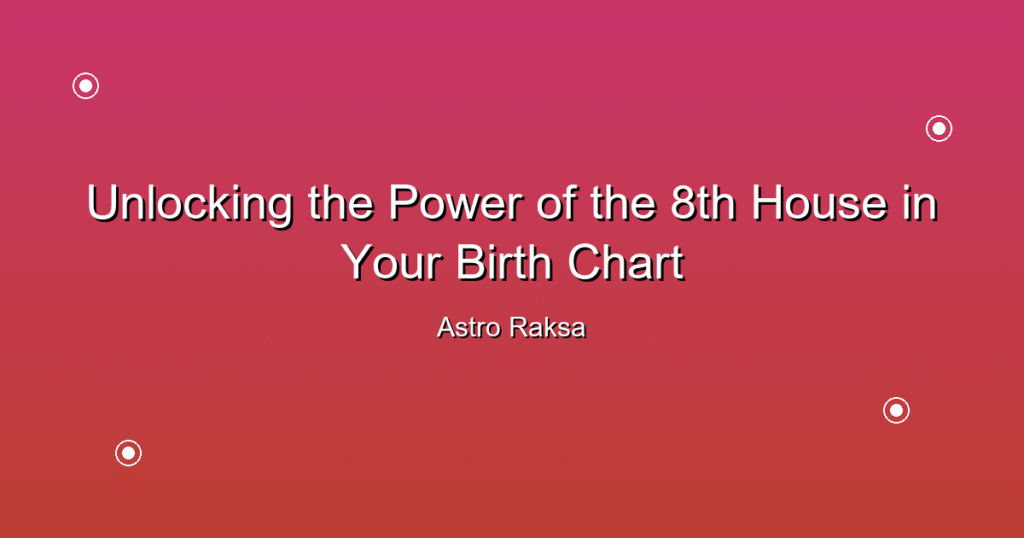 Unlocking the Power of the 8th House in Your Birth Chart

Astro Raksa